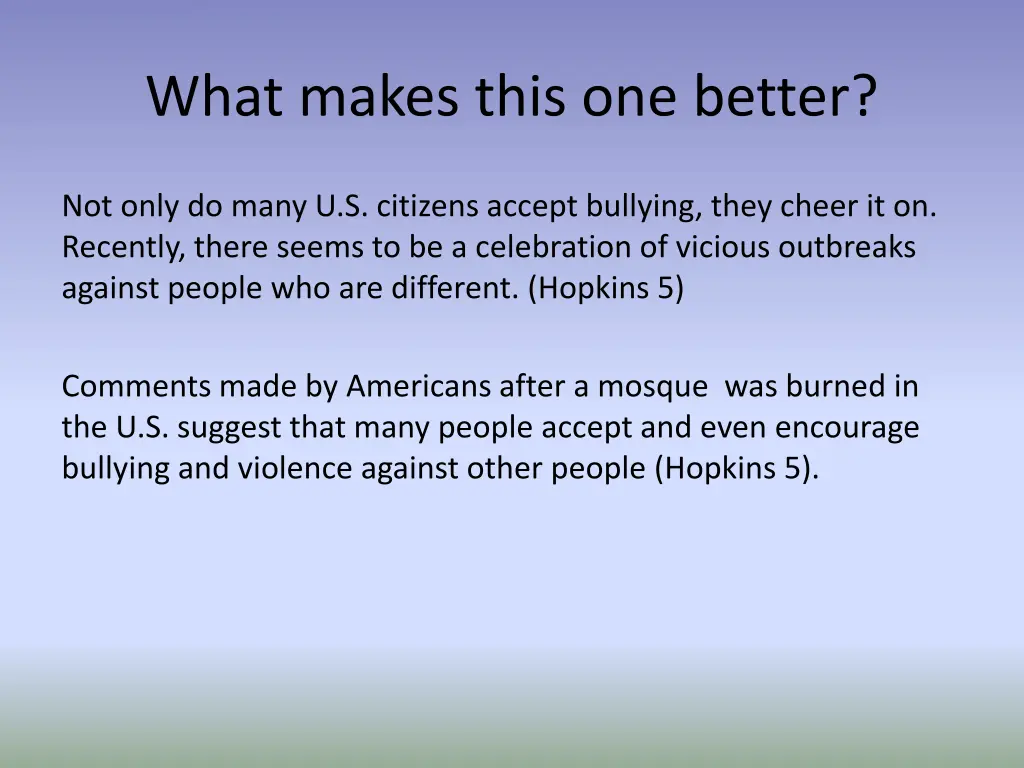 What makes this one better?

Not only do many U.S. citizens accept bullying, they cheer it on. Recently, there seems to be a celebration of vicious outbreaks against people who are different. (Hopkins 5)

Comments made by Americans after a mosque  was burned in the U.S. suggest that many people accept and even encourage bullying and violence against other people (Hopkins 5).